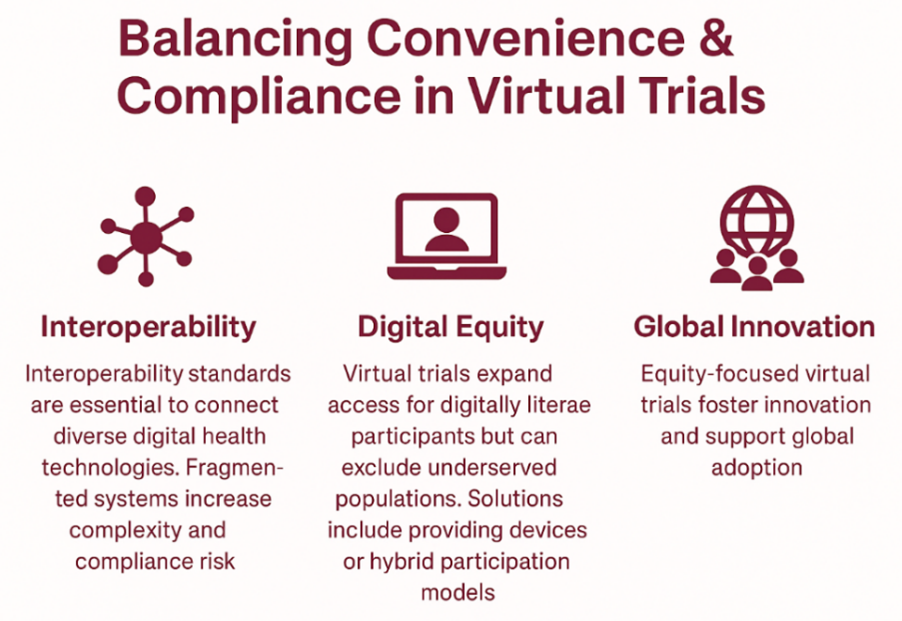 Balancing Convenience & Compliance in Virtual Trials

Interoperability

Interoperability standards are essential to connect diverse digital health technologies. Fragmented systems increase complexity and compliance risk

Digital Equity

Virtual trials expand access for digitally literae participants but can exclude underserved populations. Solutions include providing devices or hybrid participation models

Global Innovation

Equity-focused virtual trials foster innovation and support global adoption